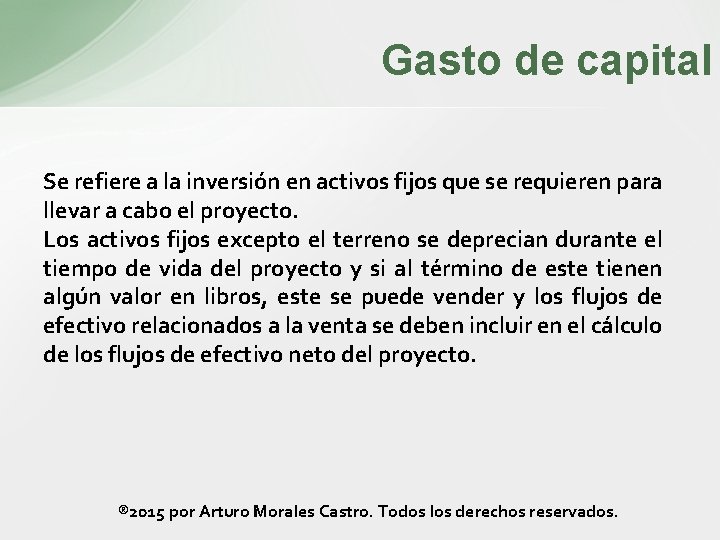 Gasto de capital

Se refiere a la inversión en activos fijos que se requieren para llevar a cabo el proyecto.
Los activos fijos excepto el terreno se deprecian durante el tiempo de vida del proyecto y si al término de este tienen algún valor en libros, este se puede vender y los flujos de efectivo relacionados a la venta se deben incluir en el cálculo de los flujos de efectivo neto del proyecto.

®2015 por Arturo Morales Castro. Todos los derechos reservados.